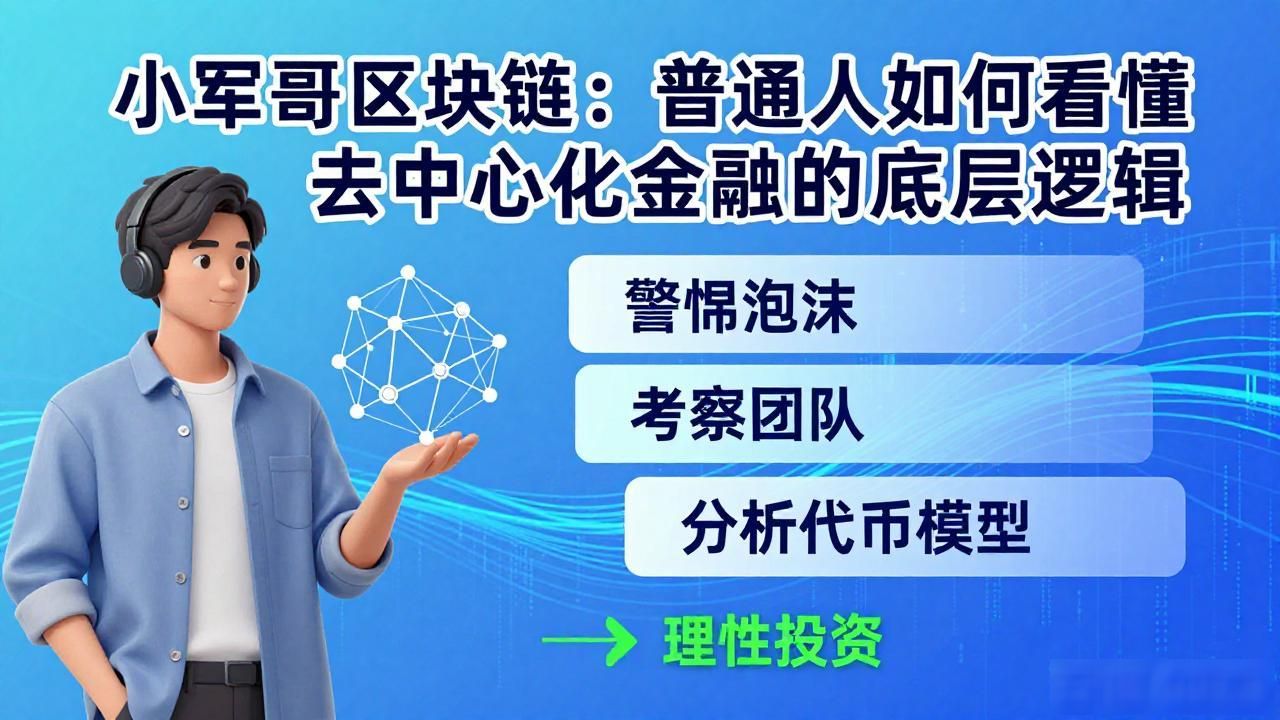 小军哥区块链：普通人如何看懂去中心化金融的底层逻辑

警惕泡沫

考察团队

分析代币模型

→ 理性投资